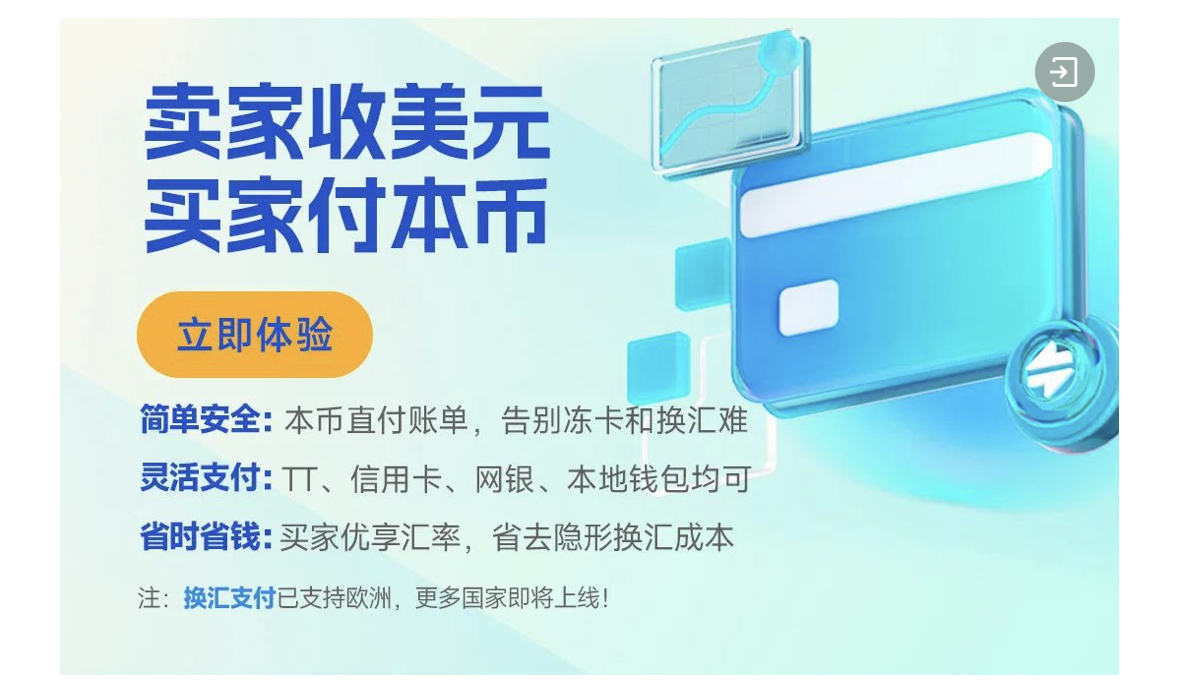 卖家收美元
买家付本币

立即体验

简单安全: 本币直付账单，告别冻卡和换汇难

灵活支付: TT、信用卡、网银、本地钱包均可

省时省钱: 买家优享汇率，省去隐形换汇成本

注：换汇支付已支持欧洲，更多国家即将上线!